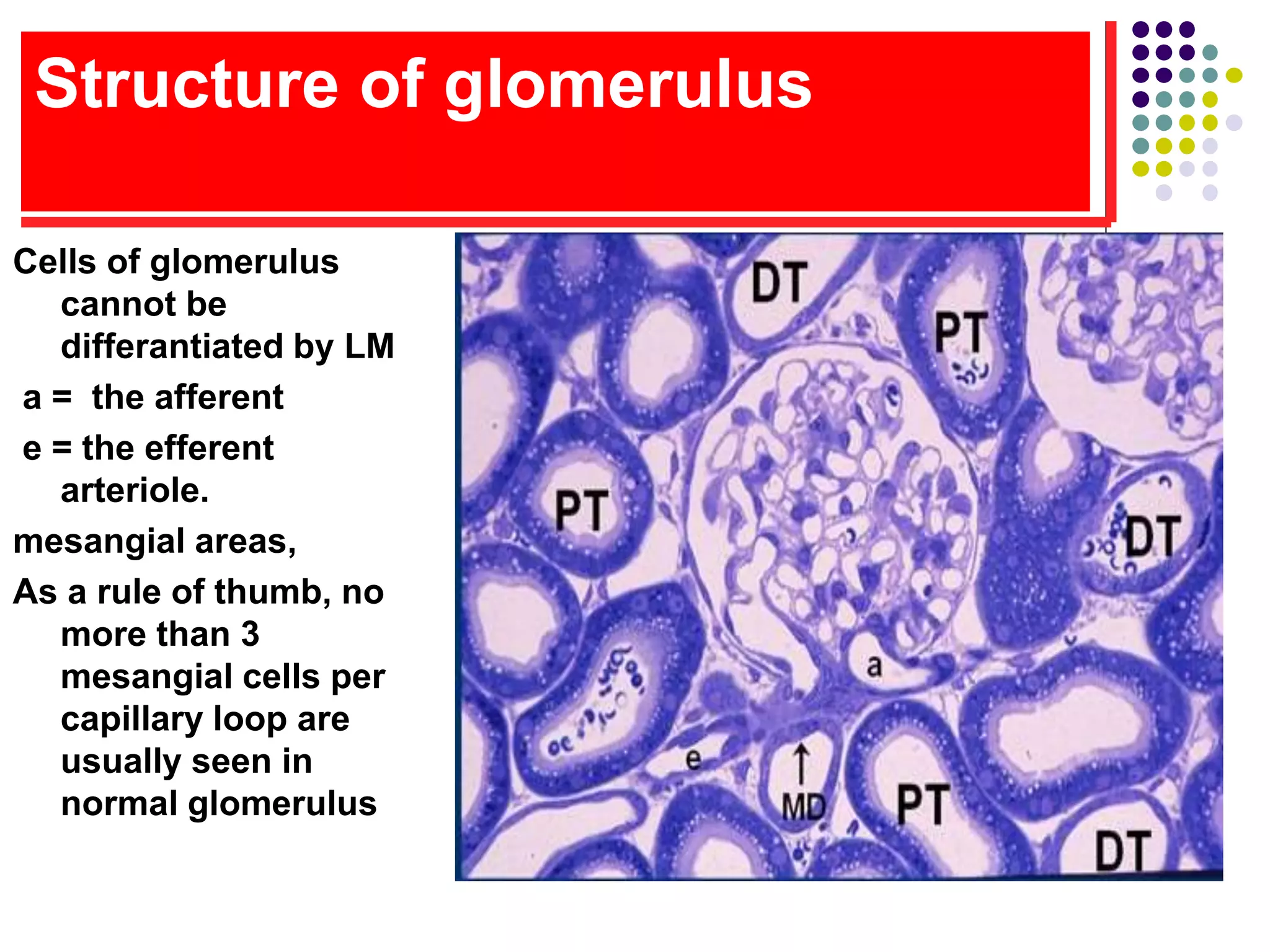 Structure of glomerulus

Cells of glomerulus cannot be differantiated by LM

a = the afferent

e = the efferent arteriole.

mesangial areas,

As a rule of thumb, no more than 3 mesangial cells per capillary loop are usually seen in normal glomerulus

DT
PT
PT
DT
a
e
MD
PT
DT